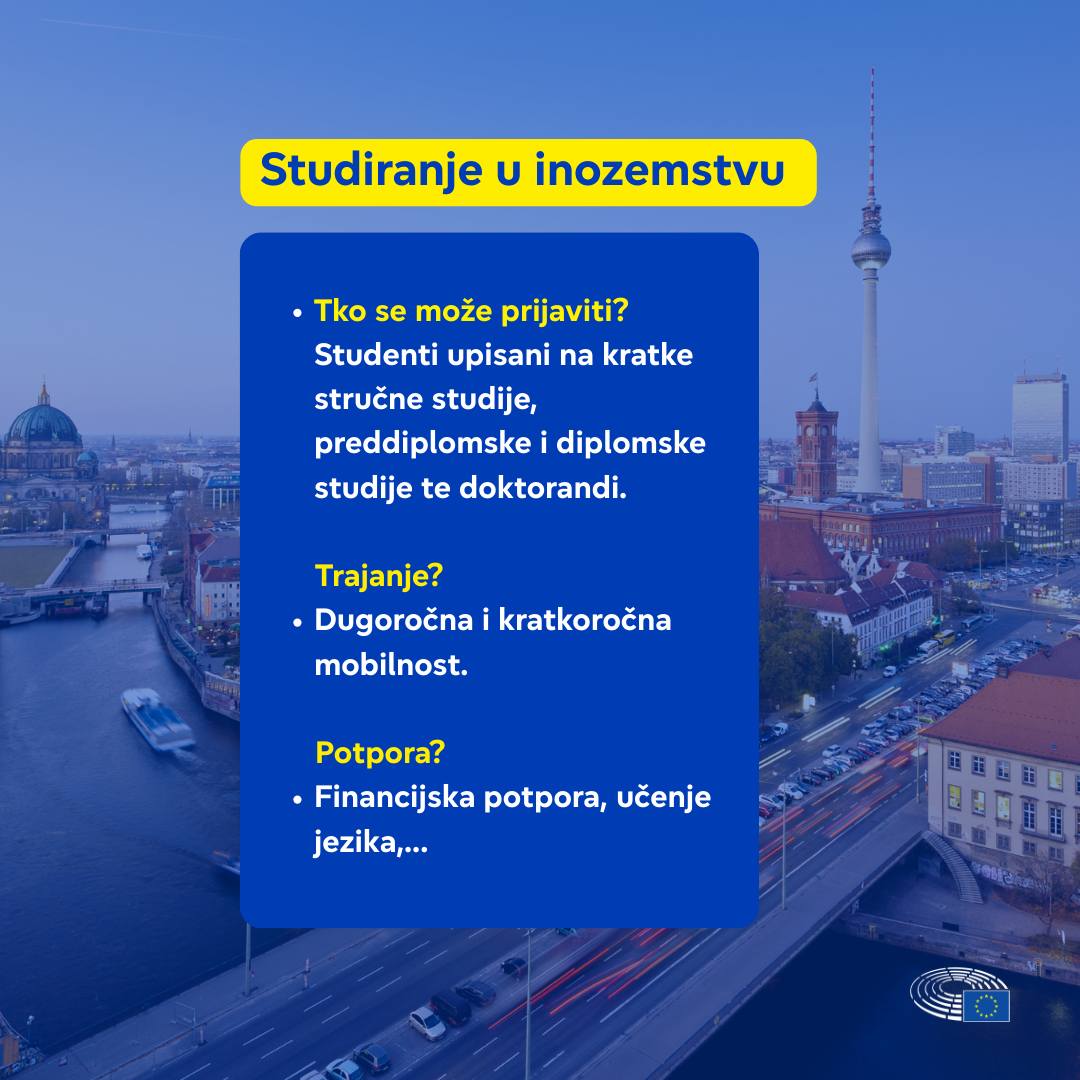 Studiranje u inozemstvu

• Tko se može prijaviti?
Studenti upisani na kratke stručne studije, preddiplomske i diplomske studije te doktorandi.

Trajanje?
• Dugoročna i kratkoročna mobilnost.

Potpora?
• Financijska potpora, učenje jezika,...